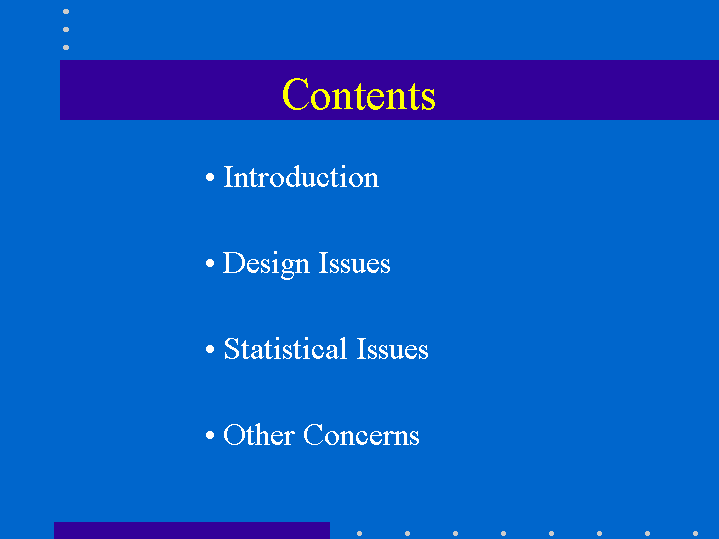 Contents

• Introduction

• Design Issues

• Statistical Issues

• Other Concerns